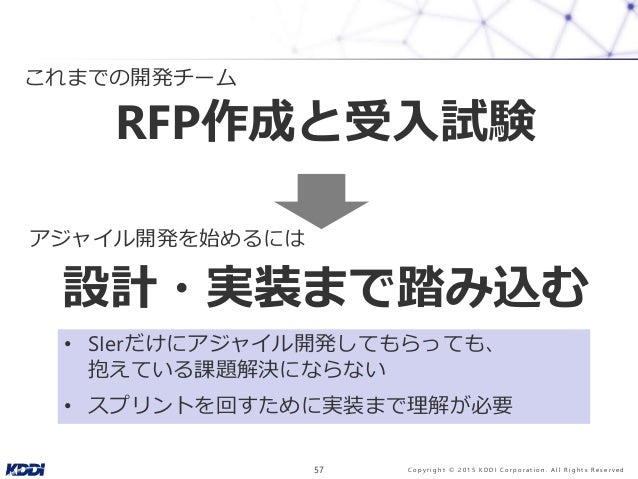 これまでの開発チーム

RFP作成と受入試験

アジャイル開発を始めるには

設計・実装まで踏み込む

• SIerだけにアジャイル開発してもらっても、抱えている課題解決にならない

• スプリントを回すために実装まで理解が必要

KDDI

57

Copyright © 2015 KDDI Corporation. All Rights Reserved